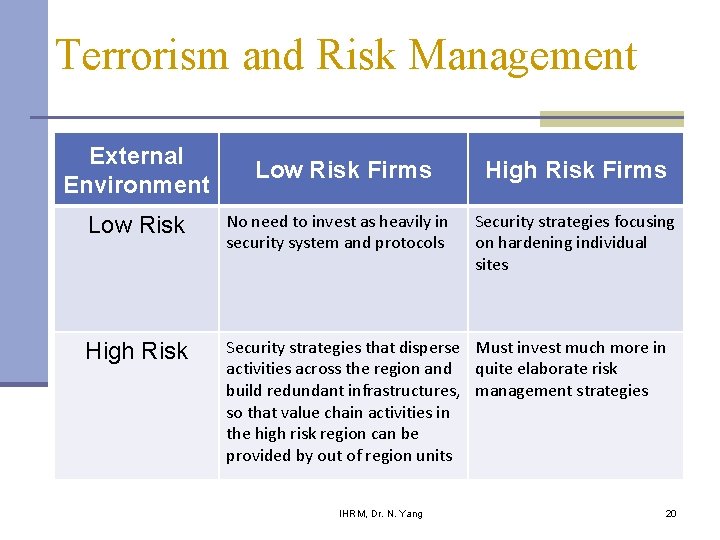 Terrorism and Risk Management

| External Environment | Low Risk Firms | High Risk Firms |
|---|---|---|
| Low Risk | No need to invest as heavily in security system and protocols | Security strategies focusing on hardening individual sites |
| High Risk | Security strategies that disperse activities across the region and build redundant infrastructures, so that value chain activities in the high risk region can be provided by out of region units | Must invest much more in quite elaborate risk management strategies |

IHRM, Dr. N. Yang

20